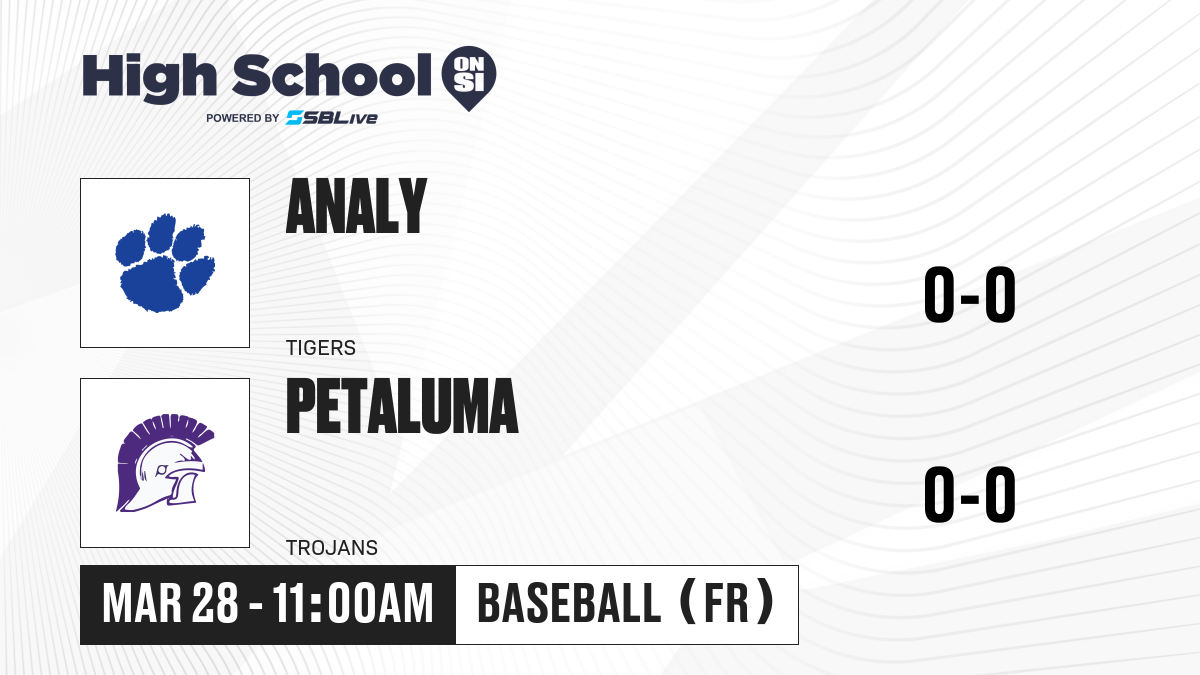 High School ON SI
POWERED BY SBLive

ANALY
TIGERS
0-0

PETALUMA
TROJANS
0-0

MAR 28 - 11:00AM
BASEBALL (FR)